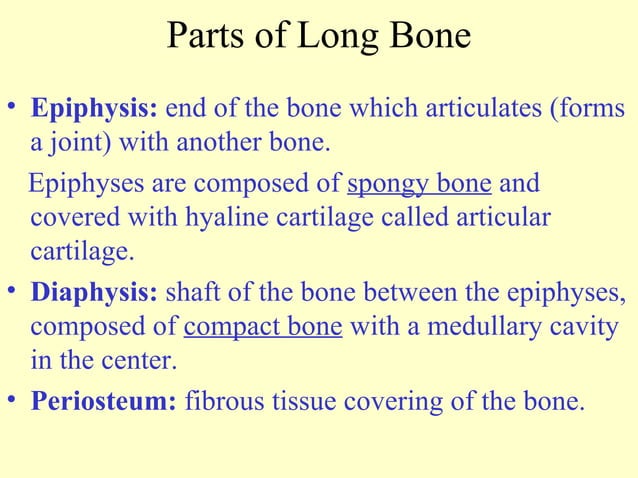 Parts of Long Bone

• Epiphysis: end of the bone which articulates (forms a joint) with another bone.

Epiphyses are composed of spongy bone and covered with hyaline cartilage called articular cartilage.

• Diaphysis: shaft of the bone between the epiphyses, composed of compact bone with a medullary cavity in the center.

• Periosteum: fibrous tissue covering of the bone.